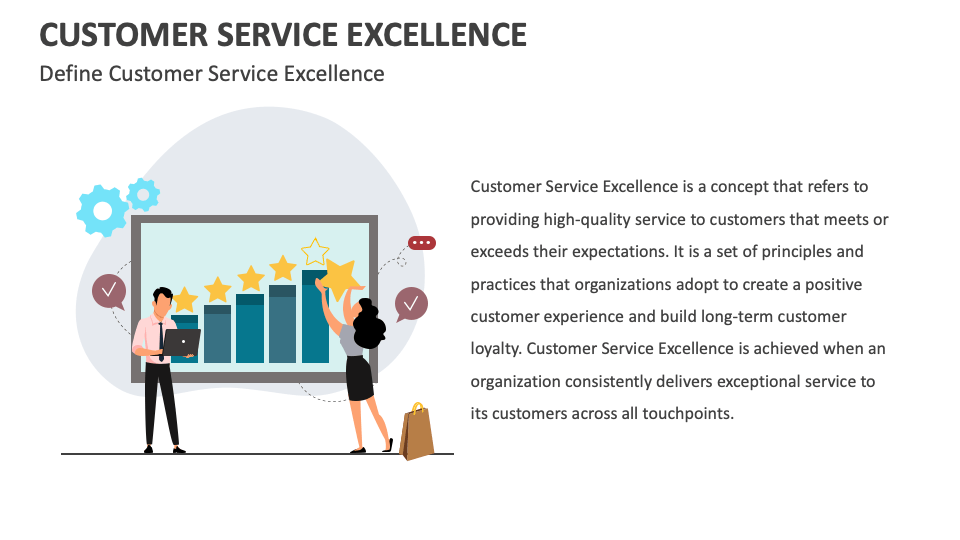 CUSTOMER SERVICE EXCELLENCE
Define Customer Service Excellence

Customer Service Excellence is a concept that refers to providing high-quality service to customers that meets or exceeds their expectations. It is a set of principles and practices that organizations adopt to create a positive customer experience and build long-term customer loyalty. Customer Service Excellence is achieved when an organization consistently delivers exceptional service to its customers across all touchpoints.